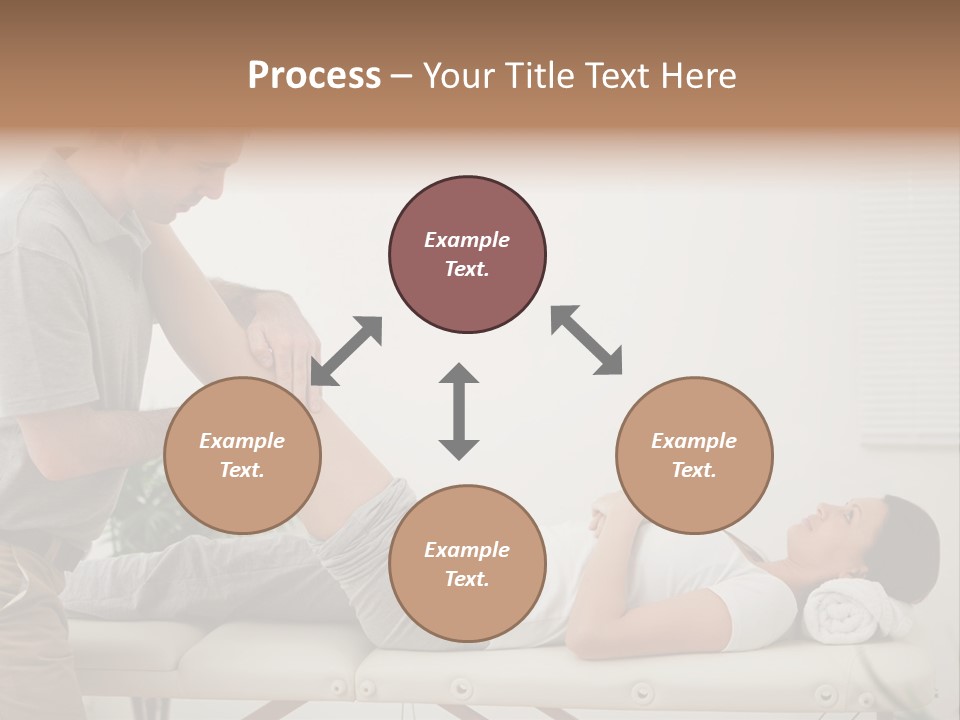 Process – Your Title Text Here

Example Text.

Example Text.

Example Text.

Example Text.